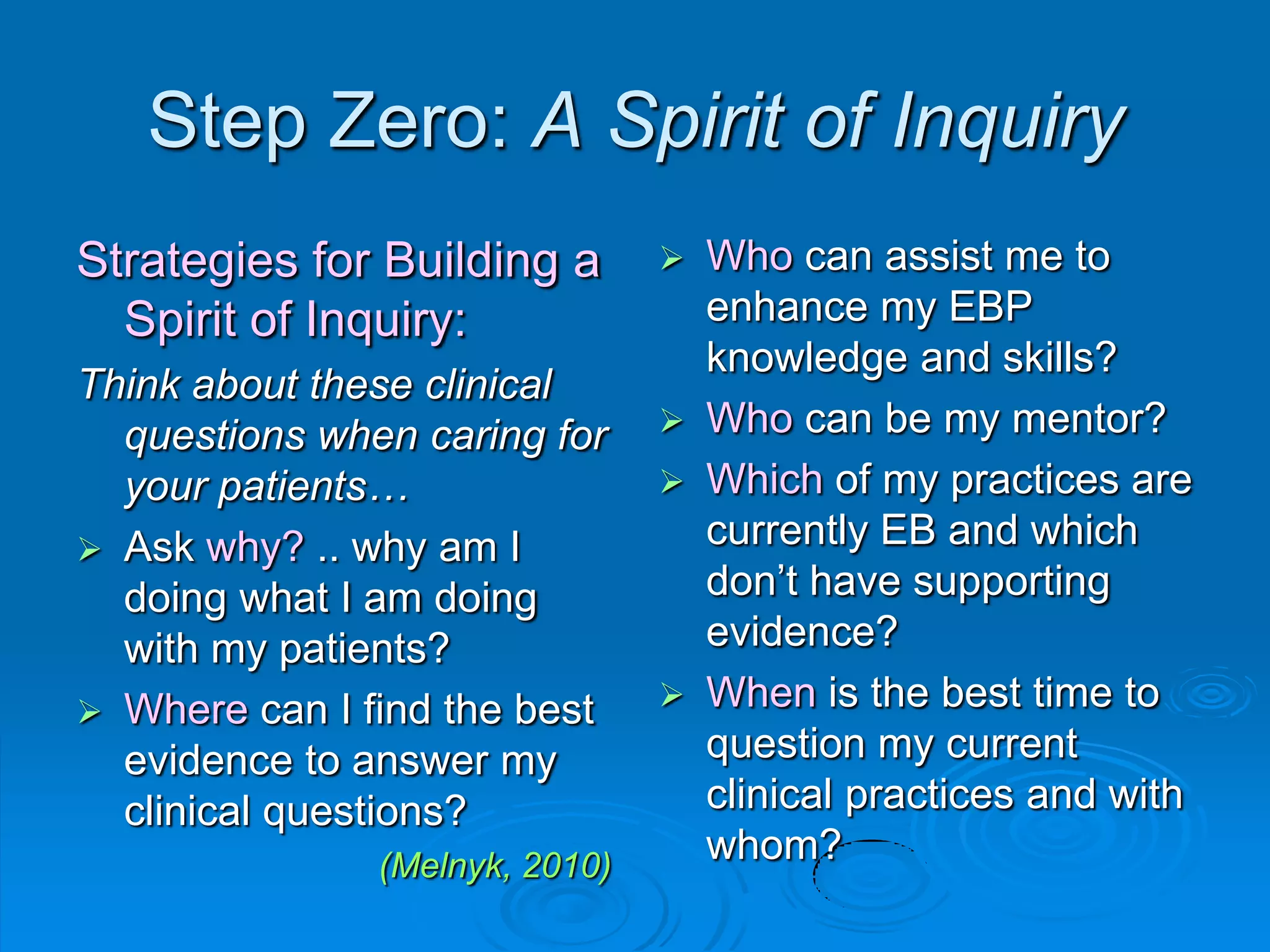 Step Zero: A Spirit of Inquiry

Strategies for Building a Spirit of Inquiry:

Think about these clinical questions when caring for your patients…

➢ Ask why? .. why am I doing what I am doing with my patients?

➢ Where can I find the best evidence to answer my clinical questions?

(Melnyk, 2010)

➢ Who can assist me to enhance my EBP knowledge and skills?

➢ Who can be my mentor?

➢ Which of my practices are currently EB and which don't have supporting evidence?

➢ When is the best time to question my current clinical practices and with whom?